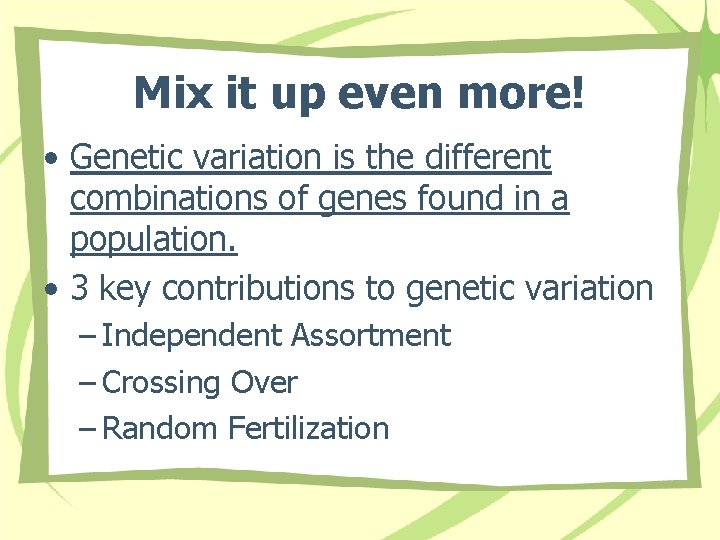 Mix it up even more!

• Genetic variation is the different combinations of genes found in a population.

• 3 key contributions to genetic variation

– Independent Assortment

– Crossing Over

– Random Fertilization